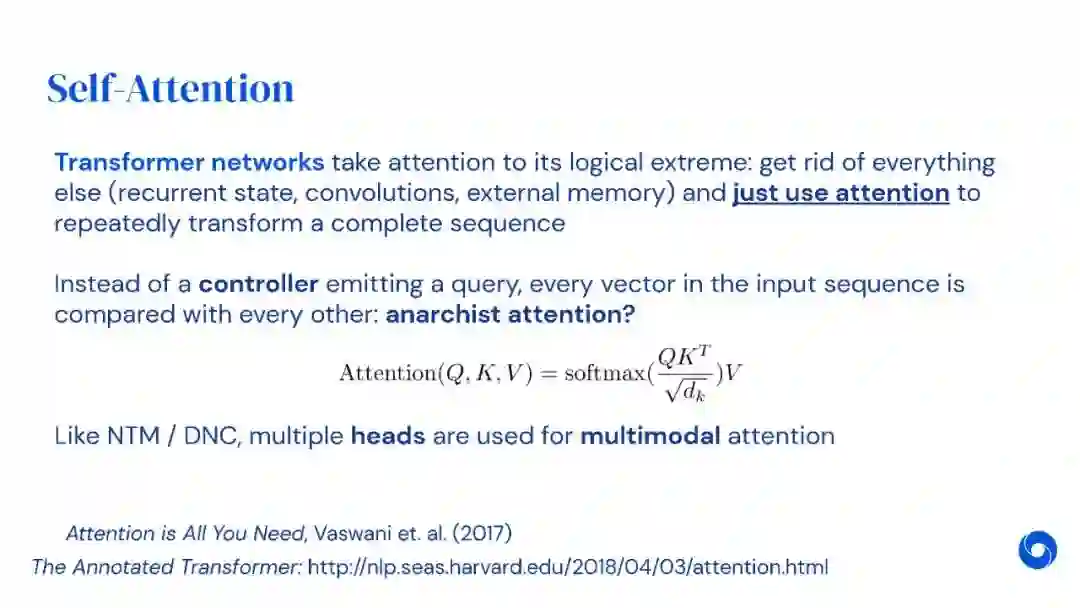 Self-Attention

Transformer networks take attention to its logical extreme: get rid of everything else (recurrent state, convolutions, external memory) and just use attention to repeatedly transform a complete sequence

Instead of a controller emitting a query, every vector in the input sequence is compared with every other: anarchist attention?

$\text{Attention}(Q, K, V) = \text{softmax}(\frac{QK^T}{\sqrt{d_k}})V$

Like NTM / DNC, multiple heads are used for multimodal attention

Attention is All You Need, Vaswani et. al. (2017)
The Annotated Transformer: http://nlp.seas.harvard.edu/2018/04/03/attention.html